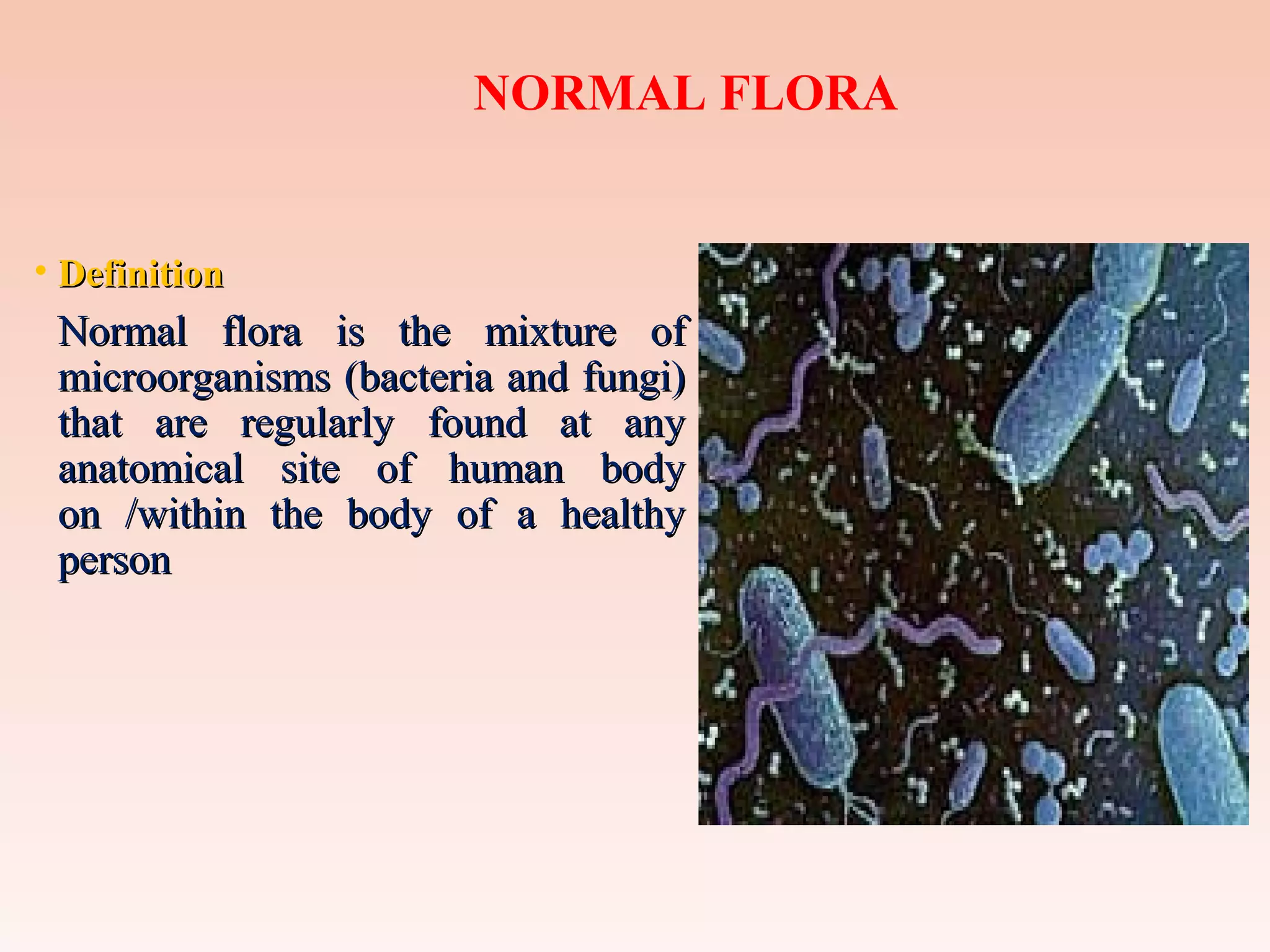 NORMAL FLORA

• Definition

Normal flora is the mixture of microorganisms (bacteria and fungi) that are regularly found at any anatomical site of human body on /within the body of a healthy person